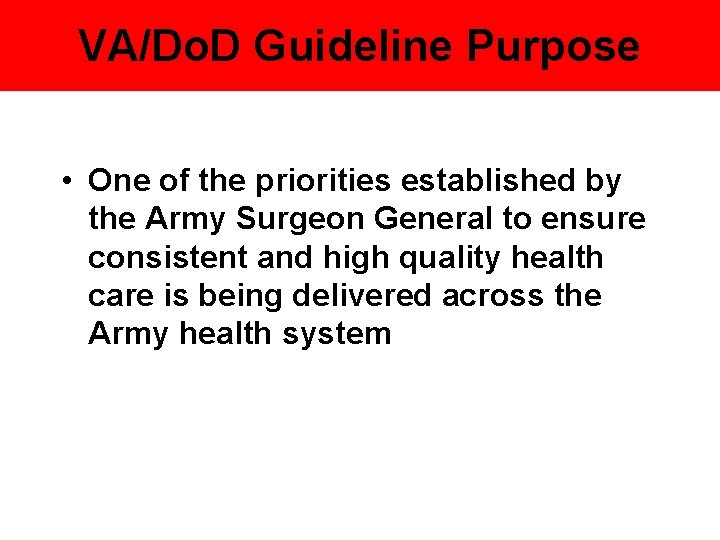 VA/DoD Guideline Purpose

• One of the priorities established by the Army Surgeon General to ensure consistent and high quality health care is being delivered across the Army health system